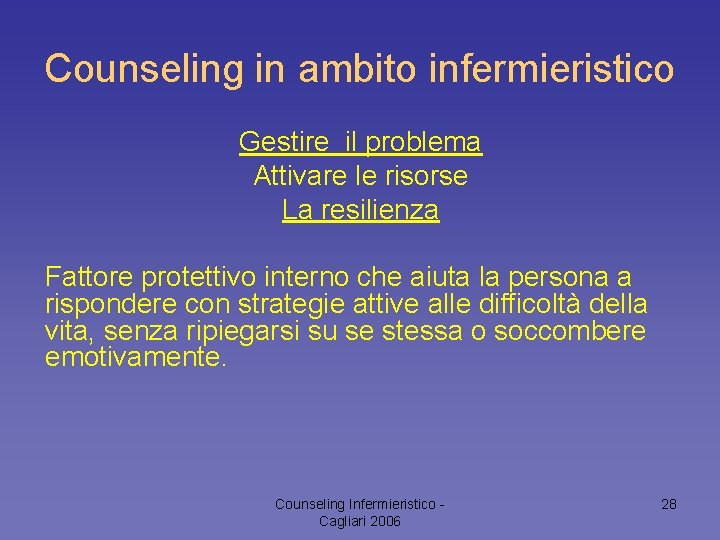 Counseling in ambito infermieristico

Gestire il problema
Attivare le risorse
La resilienza

Fattore protettivo interno che aiuta la persona a rispondere con strategie attive alle difficoltà della vita, senza ripiegarsi su se stessa o soccombere emotivamente.

Counseling Infermieristico - Cagliari 2006

28